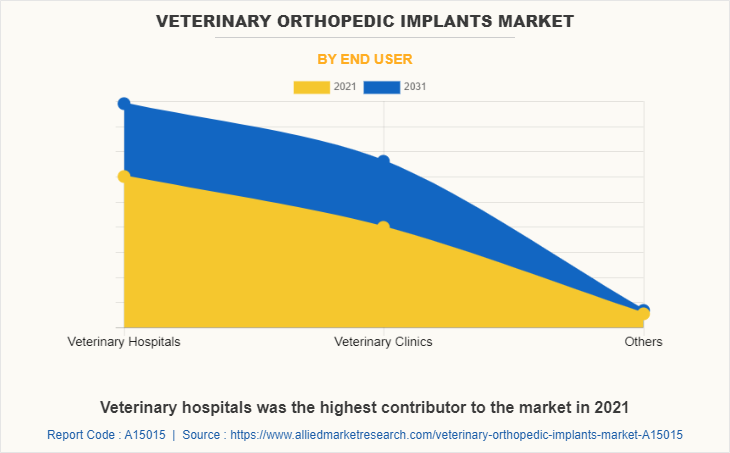 VETERINARY ORTHOPEDIC IMPLANTS MARKET

BY END USER

2021 2031

Veterinary Hospitals

Veterinary Clinics

Others

Veterinary hospitals was the highest contributor to the market in 2021

Report Code : A15015 | Source : https://www.alliedmarketresearch.com/veterinary-orthopedic-implants-market-A15015